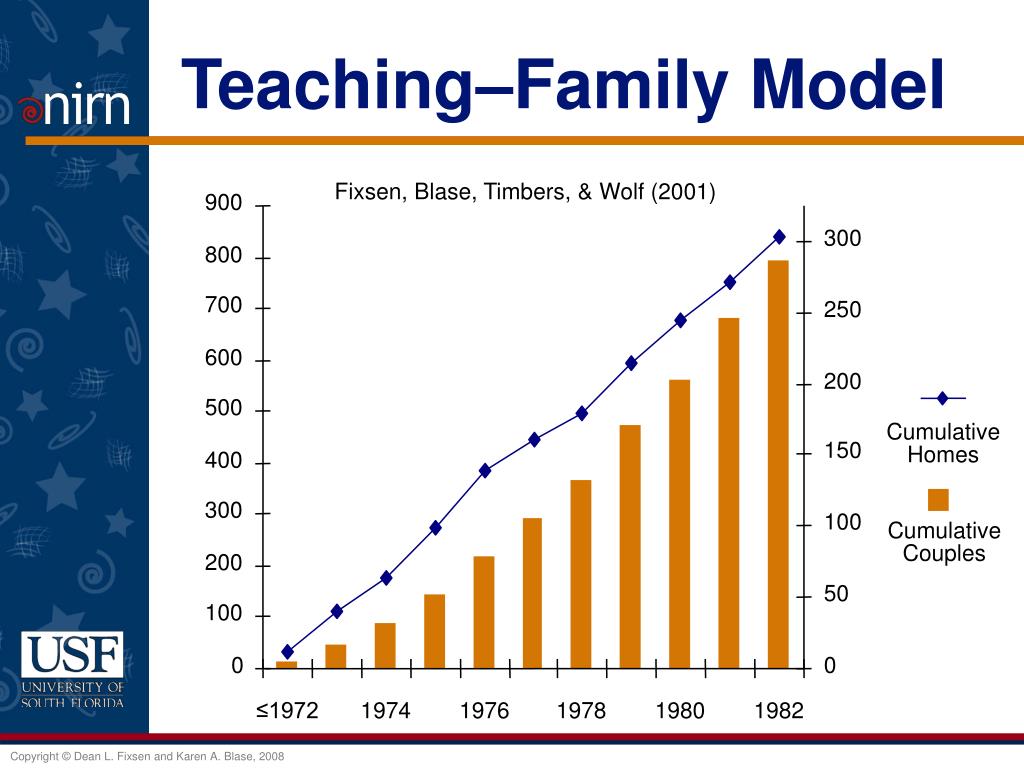 nirn

Teaching–Family Model

Fixsen, Blase, Timbers, & Wolf (2001)

900
800
700
600
500
400
300
200
100
0

300
250
200
150
100
50
0

≤1972 1974 1976 1978 1980 1982

Cumulative Homes

Cumulative Couples

USF
UNIVERSITY OF SOUTH FLORIDA

Copyright © Dean L. Fixsen and Karen A. Blase, 2008